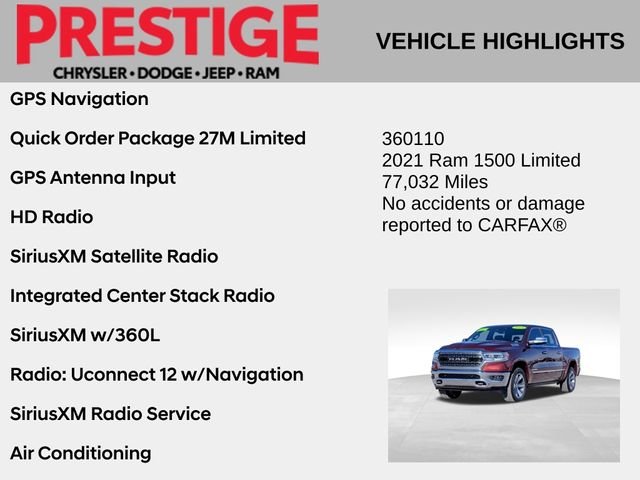 PRESTIGE
CHRYSLER • DODGE • JEEP • RAM

VEHICLE HIGHLIGHTS

GPS Navigation

Quick Order Package 27M Limited

GPS Antenna Input

HD Radio

SiriusXM Satellite Radio

Integrated Center Stack Radio

SiriusXM w/360L

Radio: Uconnect 12 w/Navigation

SiriusXM Radio Service

Air Conditioning

360110
2021 Ram 1500 Limited
77,032 Miles
No accidents or damage reported to CARFAX®

RAM